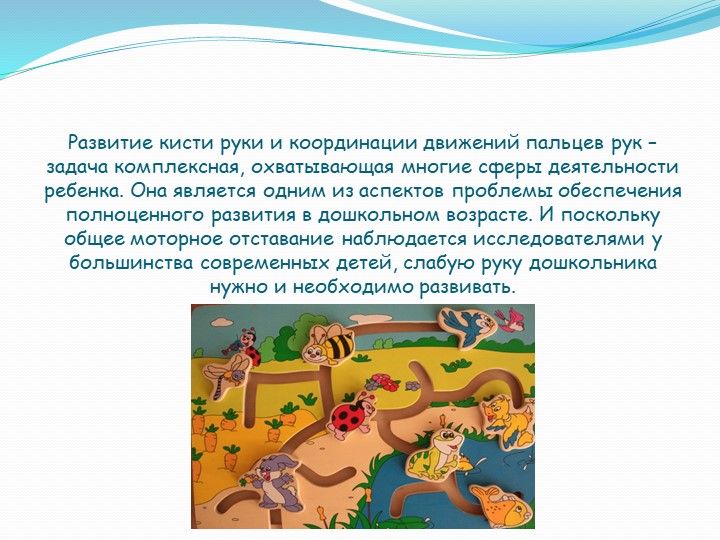 Развитие кисти руки и координации движений пальцев рук – задача комплексная, охватывающая многие сферы деятельности ребенка. Она является одним из аспектов проблемы обеспечения полноценного развития в дошкольном возрасте. И поскольку общее моторное отставание наблюдается исследователями у большинства современных детей, слабую руку дошкольника нужно и необходимо развивать.